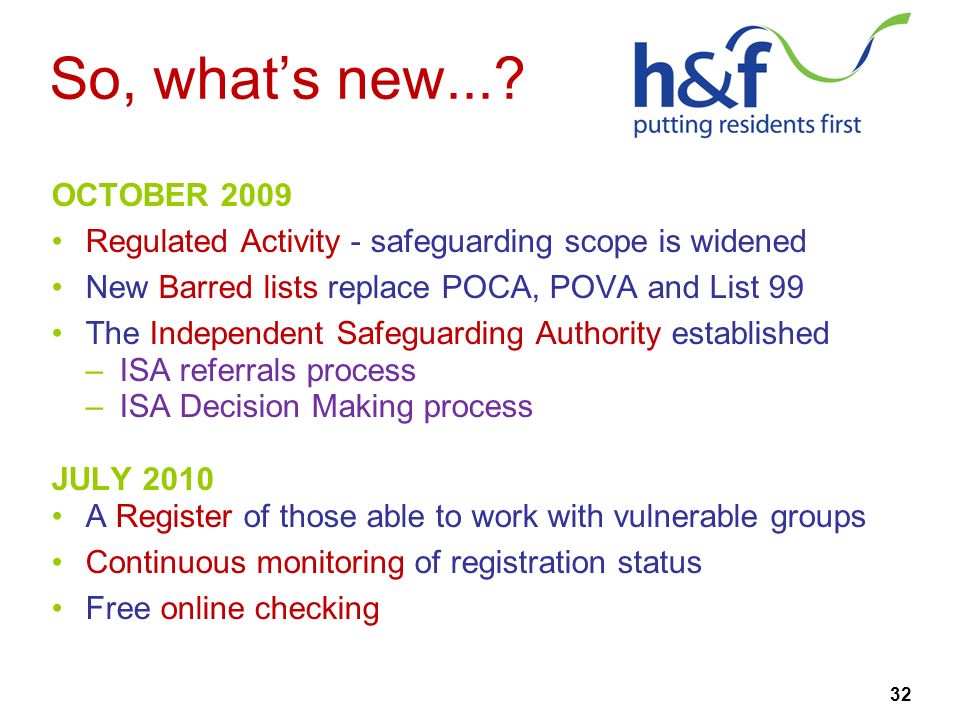 So, what's new...?

h&f
putting residents first

OCTOBER 2009

• Regulated Activity - safeguarding scope is widened
• New Barred lists replace POCA, POVA and List 99
• The Independent Safeguarding Authority established
  – ISA referrals process
  – ISA Decision Making process

JULY 2010

• A Register of those able to work with vulnerable groups
• Continuous monitoring of registration status
• Free online checking

32